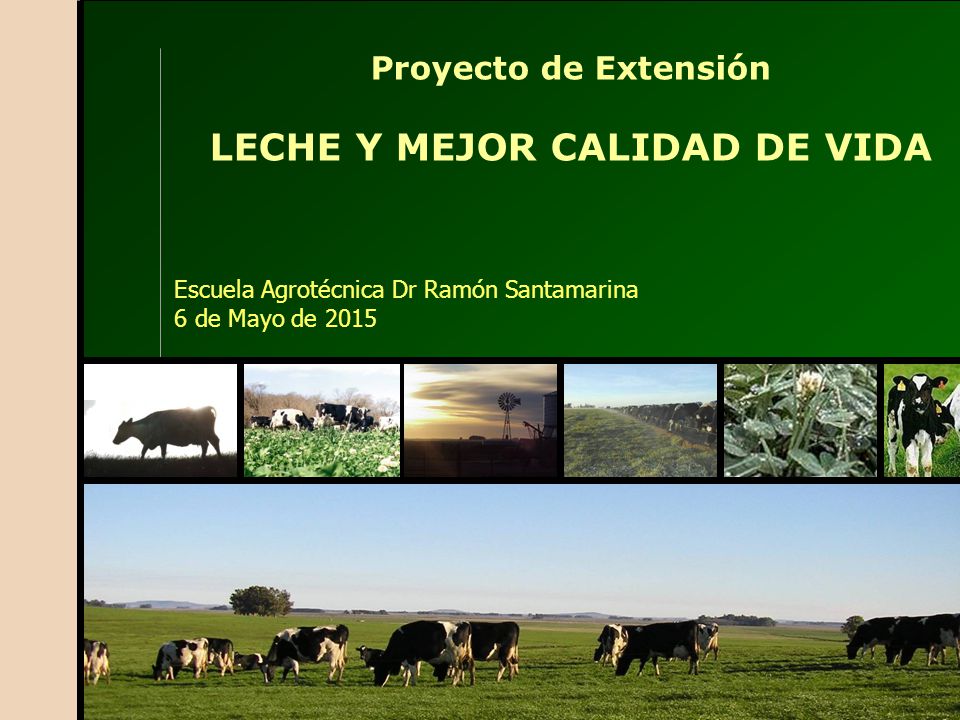 Proyecto de Extensión

LECHE Y MEJOR CALIDAD DE VIDA

Escuela Agrotécnica Dr Ramón Santamarina
6 de Mayo de 2015